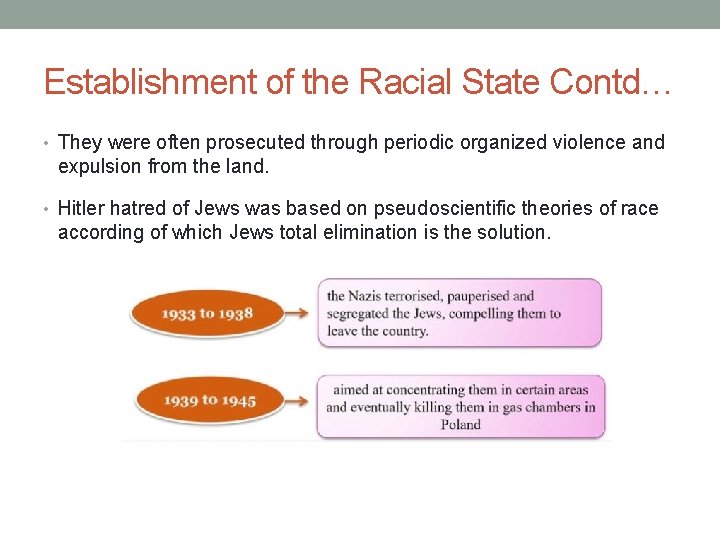 Establishment of the Racial State Contd…

• They were often prosecuted through periodic organized violence and expulsion from the land.

• Hitler hatred of Jews was based on pseudoscientific theories of race according of which Jews total elimination is the solution.

1933 to 1938

the Nazis terrorised, pauperised and segregated the Jews, compelling them to leave the country.

1939 to 1945

aimed at concentrating them in certain areas and eventually killing them in gas chambers in Poland